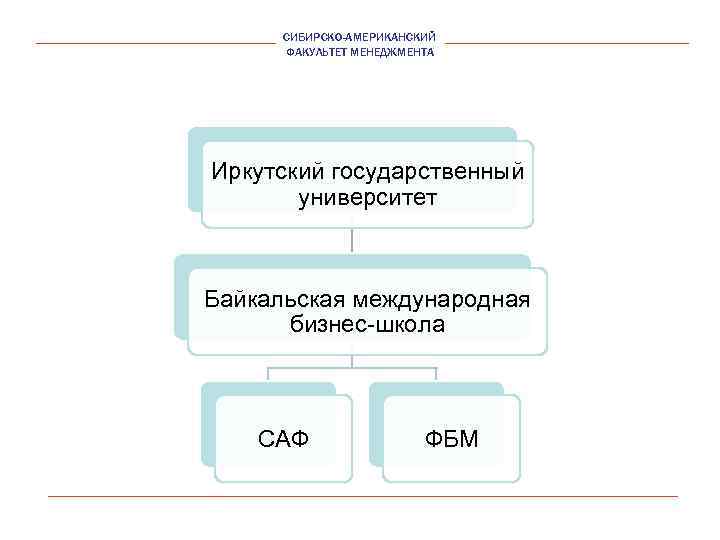 СИБИРСКО-АМЕРИКАНСКИЙ ФАКУЛЬТЕТ МЕНЕДЖМЕНТА

Иркутский государственный университет

Байкальская международная бизнес-школа

САФ

ФБМ